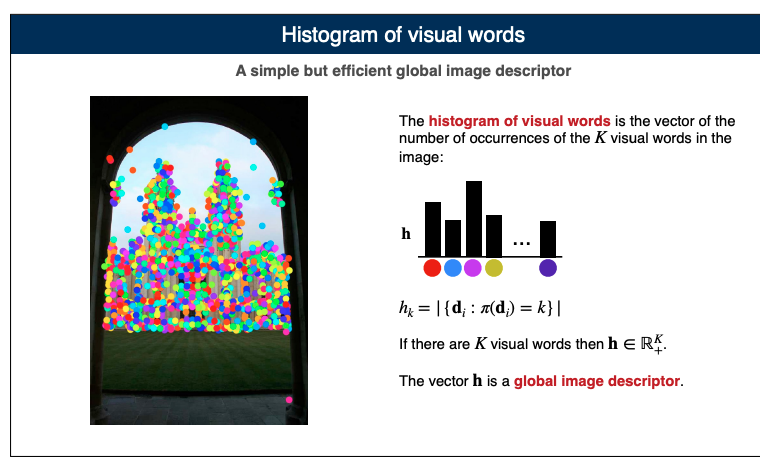 Histogram of visual words

A simple but efficient global image descriptor

The histogram of visual words is the vector of the number of occurrences of the $K$ visual words in the image:

$\mathbf{h}$

…

$h_k = |\{\mathbf{d}_i : \pi(\mathbf{d}_i) = k\}|$

If there are $K$ visual words then $\mathbf{h} \in \mathbb{R}_+^K$.

The vector $\mathbf{h}$ is a global image descriptor.